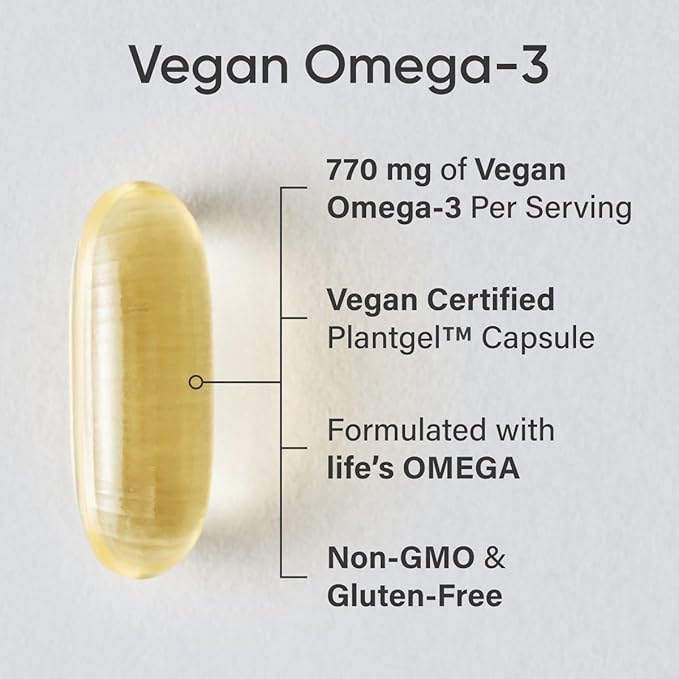 Vegan Omega-3

770 mg of Vegan Omega-3 Per Serving

Vegan Certified Plantgel™ Capsule

Formulated with life's OMEGA

Non-GMO & Gluten-Free